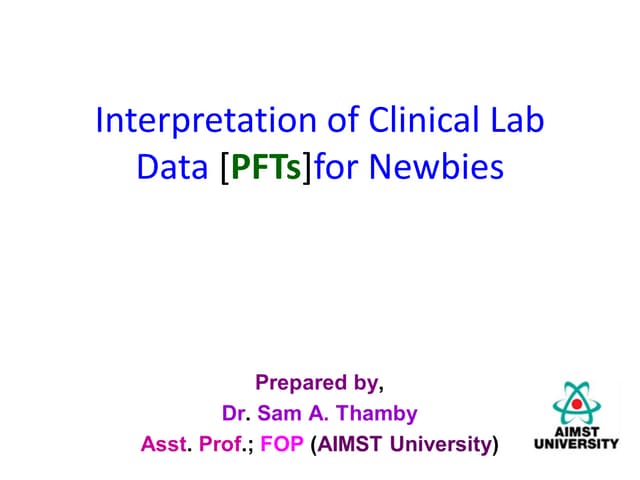 Interpretation of Clinical Lab Data [PFTs]for Newbies

Prepared by,
Dr. Sam A. Thamby
Asst. Prof.; FOP (AIMST University)

AIMST UNIVERSITY